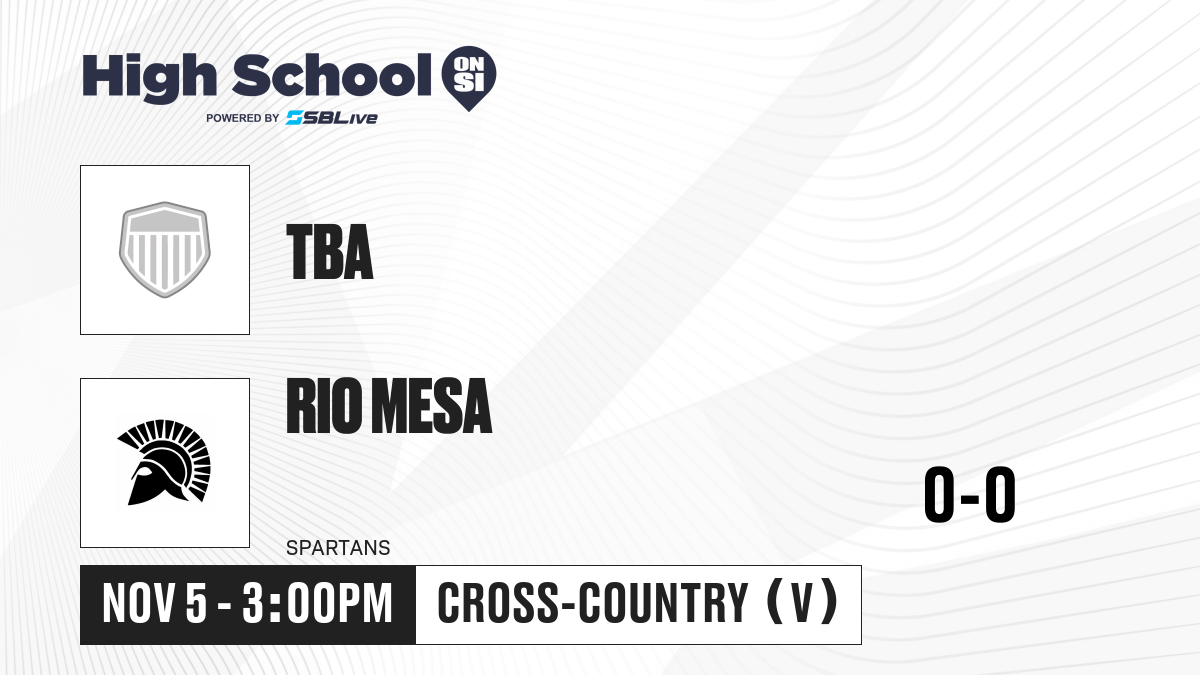 High School ON SI
POWERED BY SBLive

TBA

RIO MESA

SPARTANS

0-0

NOV 5 - 3:00PM

CROSS-COUNTRY (V)